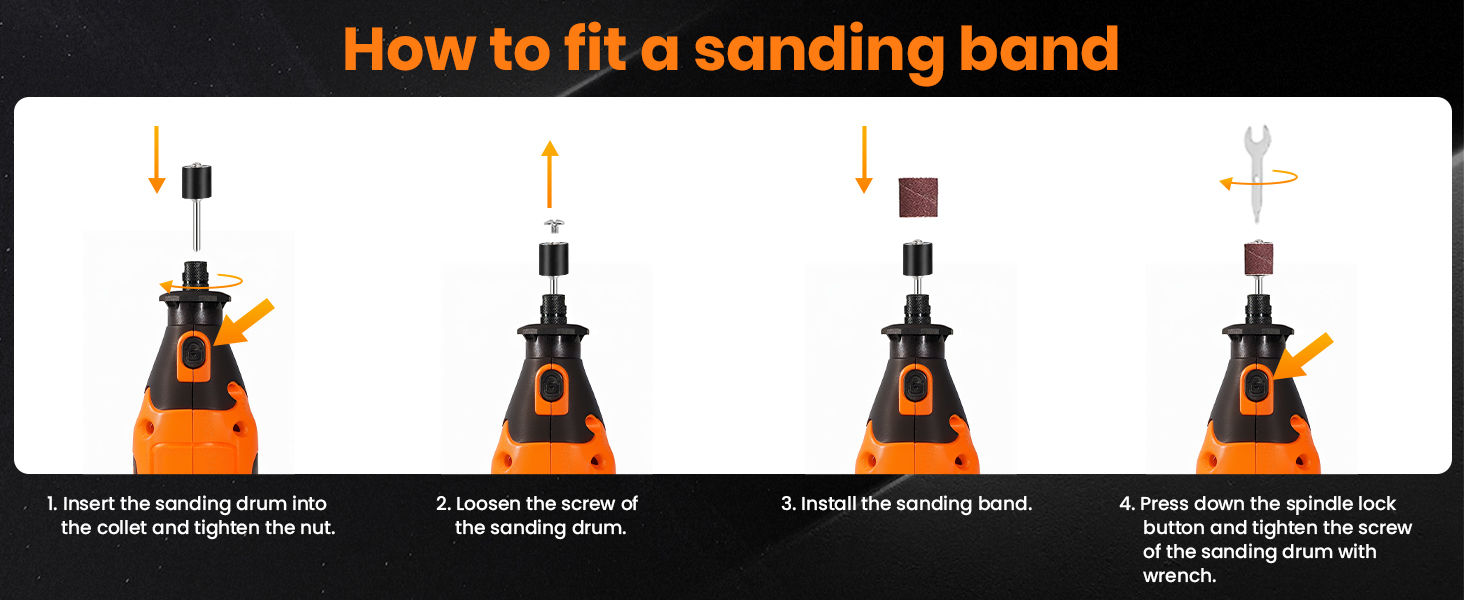 How to fit a sanding band

1. Insert the sanding drum into the collet and tighten the nut.

2. Loosen the screw of the sanding drum.

3. Install the sanding band.

4. Press down the spindle lock button and tighten the screw of the sanding drum with wrench.